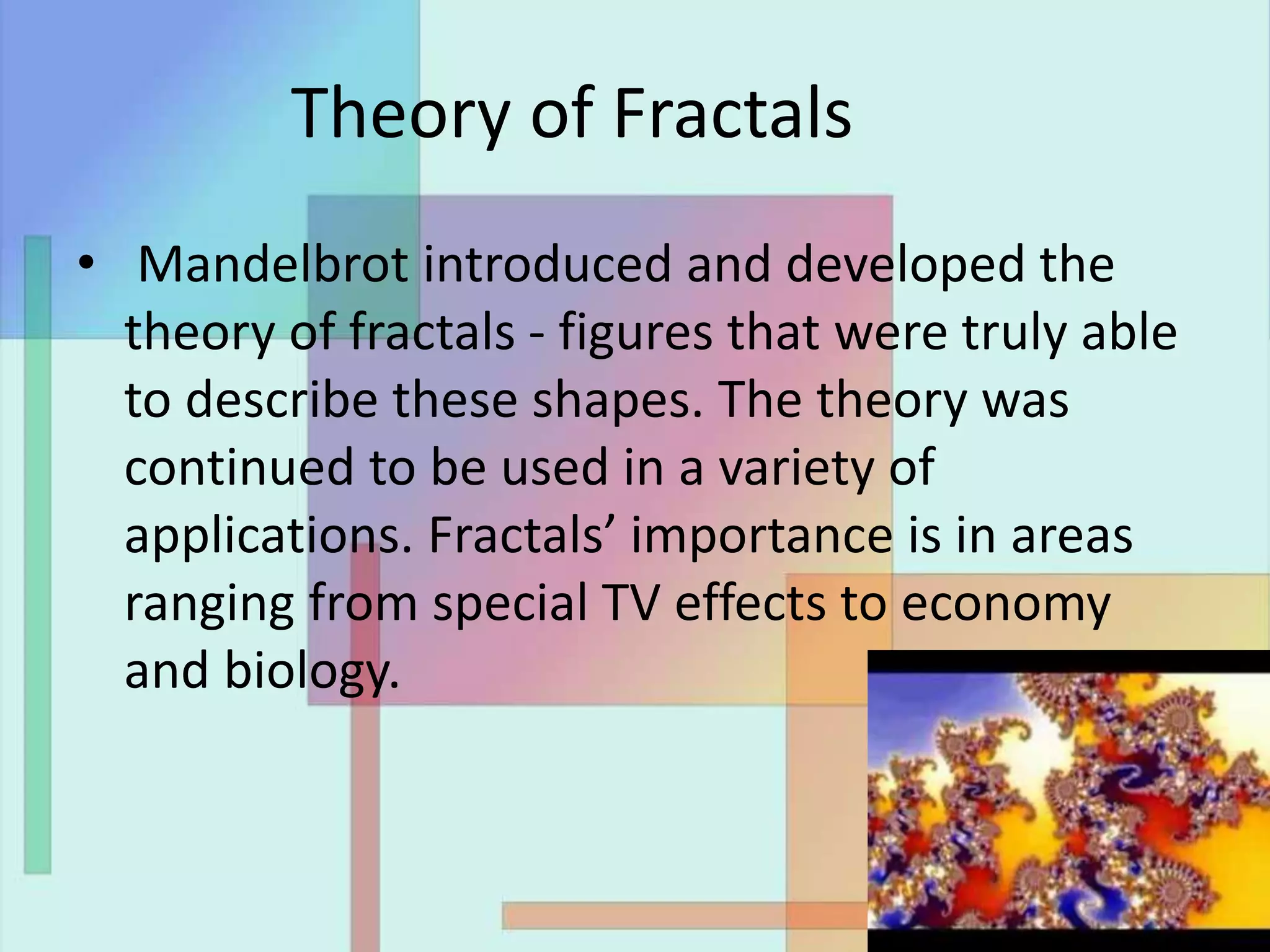 Theory of Fractals

• Mandelbrot introduced and developed the theory of fractals - figures that were truly able to describe these shapes. The theory was continued to be used in a variety of applications. Fractals’ importance is in areas ranging from special TV effects to economy and biology.